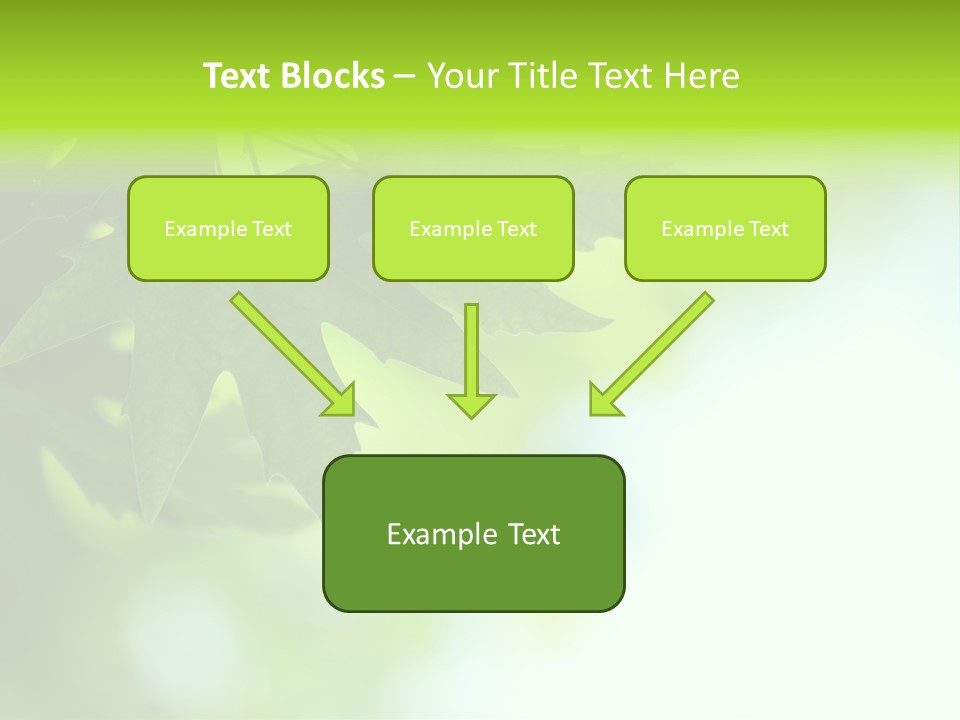 Text Blocks – Your Title Text Here

Example Text

Example Text

Example Text

Example Text